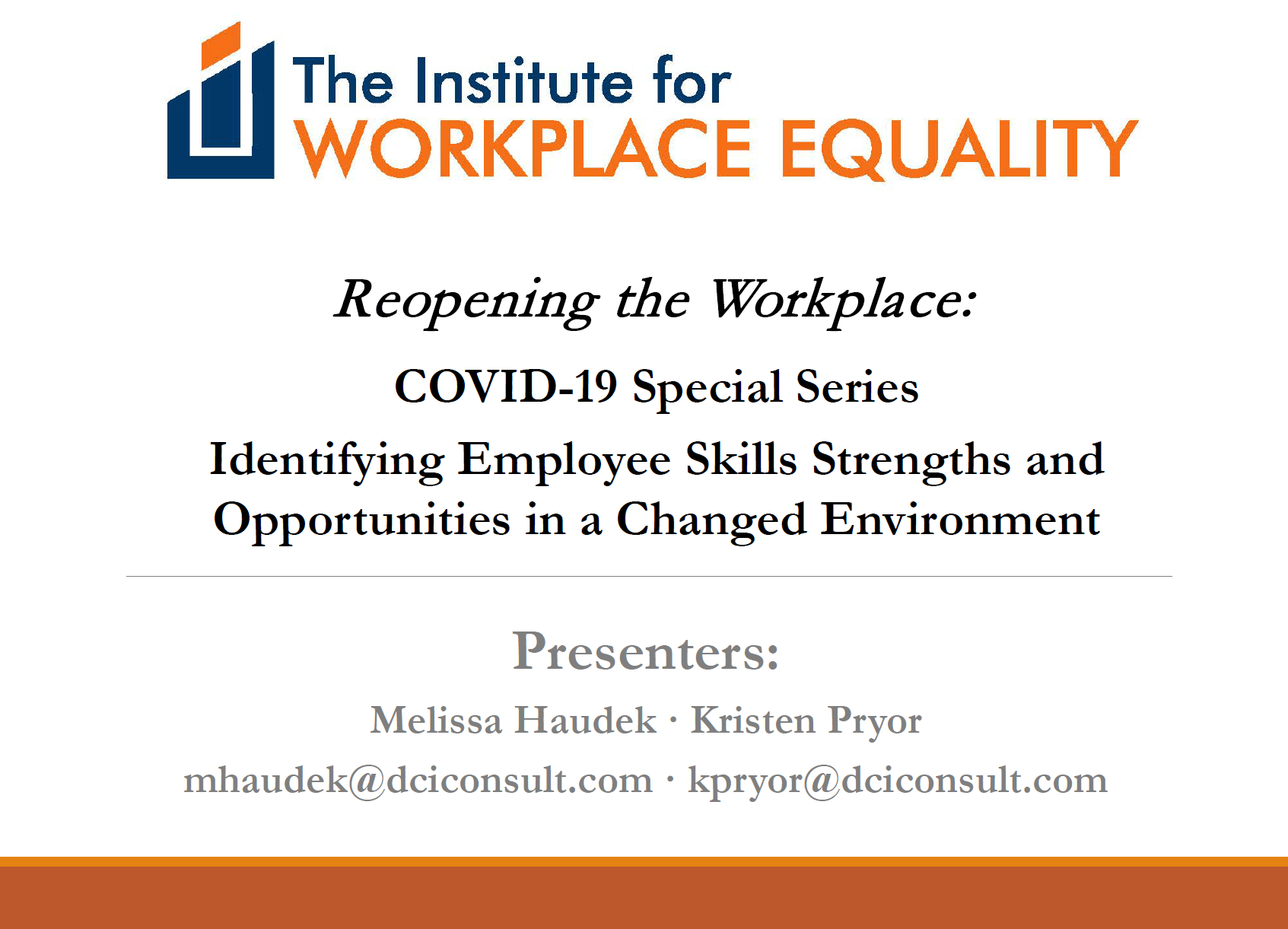 The Institute for
WORKPLACE EQUALITY

Reopening the Workplace:

COVID-19 Special Series

Identifying Employee Skills Strengths and Opportunities in a Changed Environment

Presenters:

Melissa Haudek · Kristen Pryor

mhaudek@dciconsult.com · kpryor@dciconsult.com